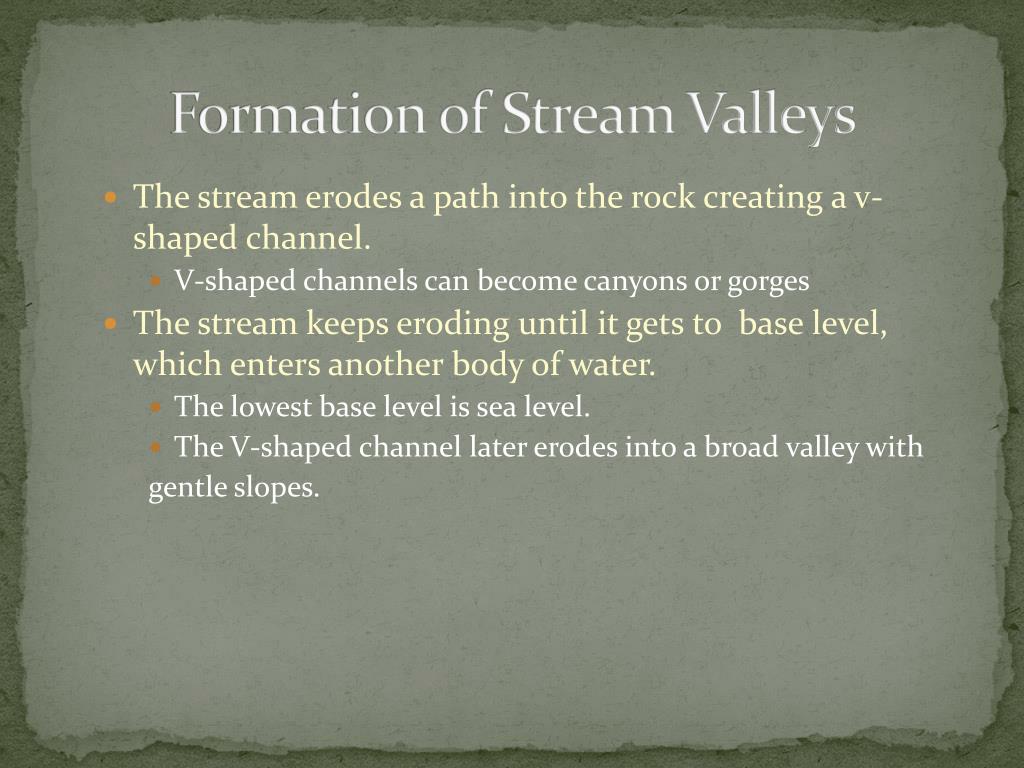 Formation of Stream Valleys

The stream erodes a path into the rock creating a v-shaped channel.

V-shaped channels can become canyons or gorges

The stream keeps eroding until it gets to base level, which enters another body of water.

The lowest base level is sea level.

The V-shaped channel later erodes into a broad valley with gentle slopes.